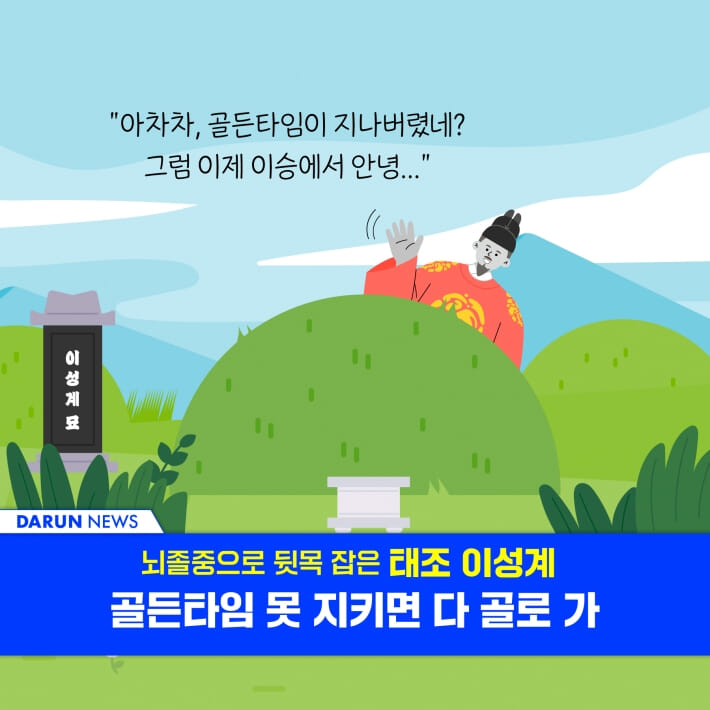 "아차차, 골든타임이 지나버렸네? 그럼 이제 이승에서 안녕..."

이성계묘

DARUN NEWS

뇌졸중으로 뒷목 잡은 태조 이성계
골든타임 못 지키면 다 골로 가